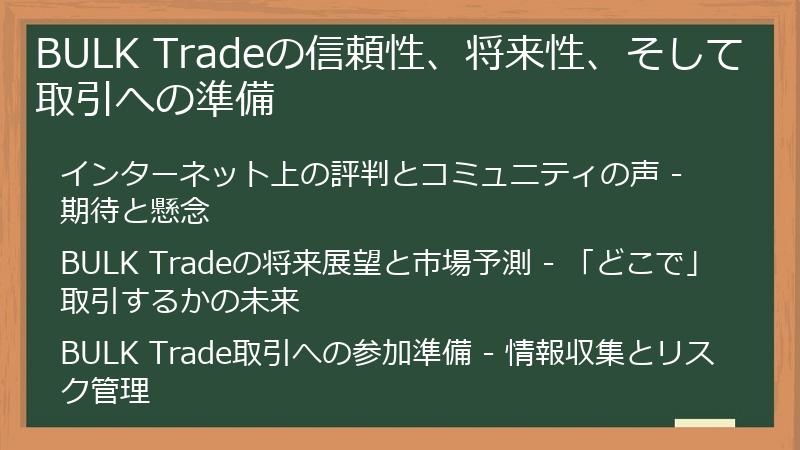 BULK Tradeの信頼性、将来性、そして取引への準備

インターネット上の評判とコミュニティの声 - 期待と懸念

BULK Tradeの将来展望と市場予測 - 「どこで」取引するかの未来

BULK Trade取引への参加準備 - 情報収集とリスク管理